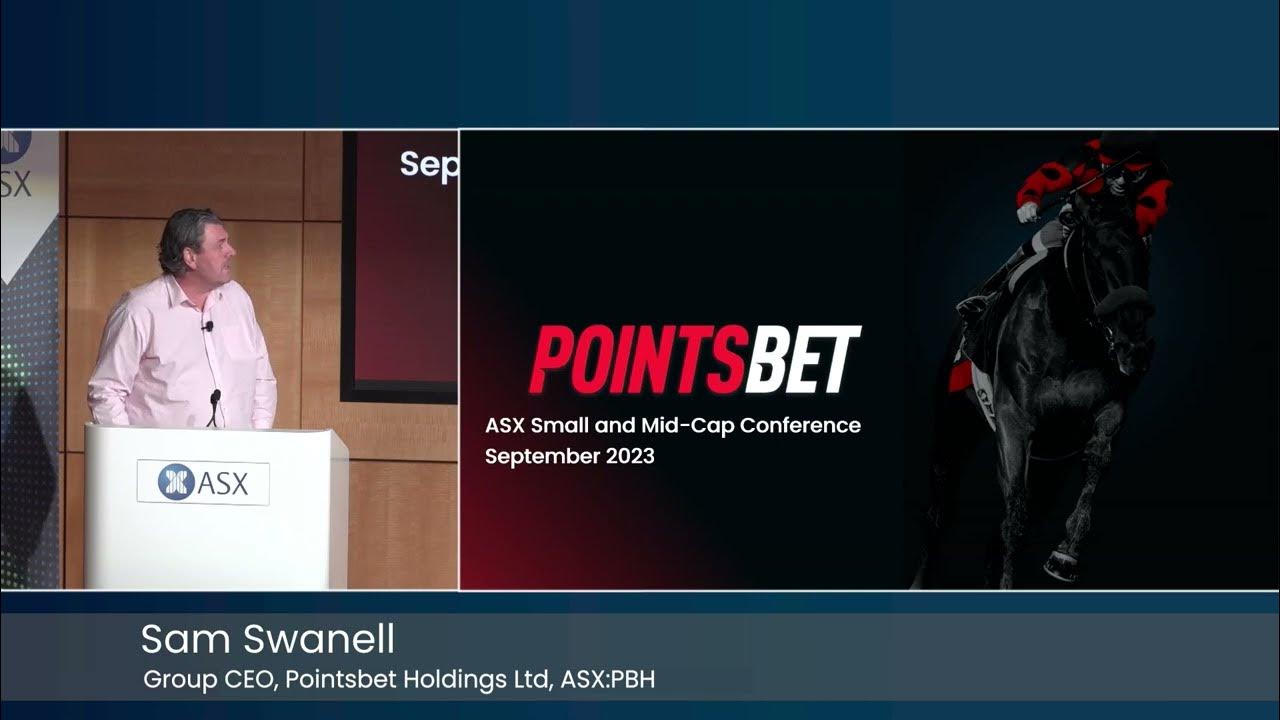 SX

Sep

ASX

POINTSBET

ASX Small and Mid-Cap Conference
September 2023

Sam Swanell
Group CEO, Pointsbet Holdings Ltd, ASX:PBH